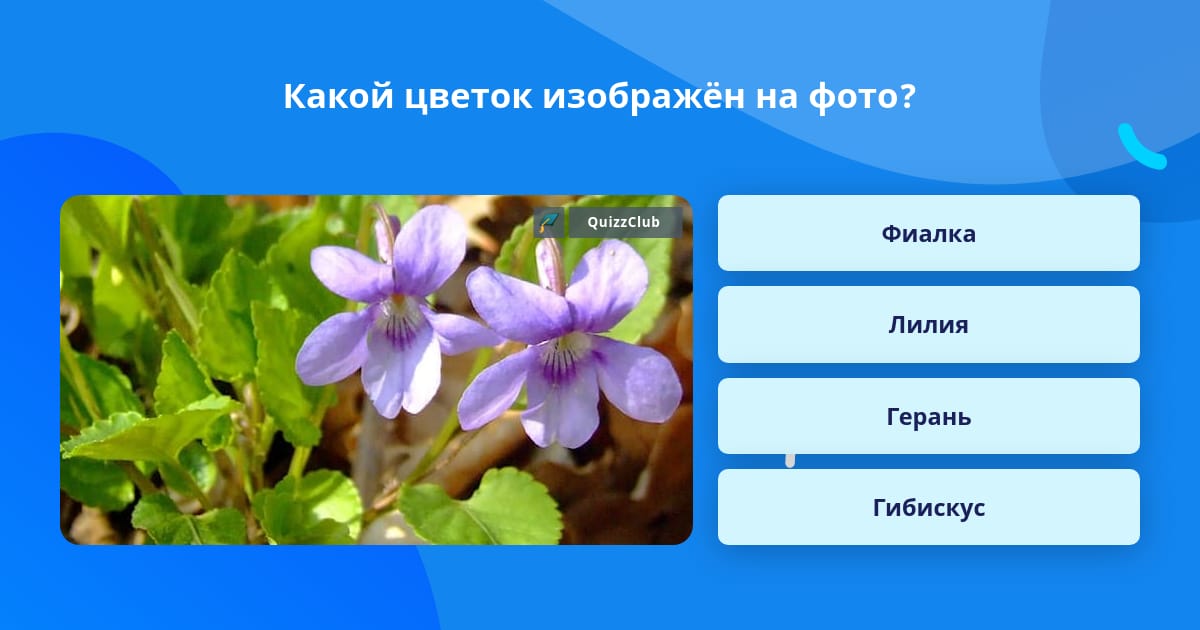 Какой цветок изображён на фото?

QuizzClub

Фиалка

Лилия

Герань

Гибискус